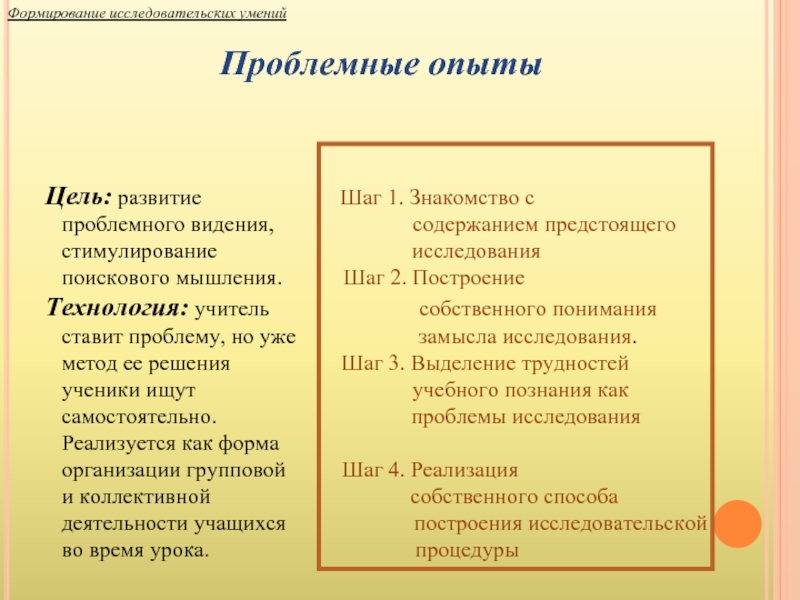 Формирование исследовательских умений

Проблемные опыты

Цель: развитие проблемного видения, стимулирование поискового мышления.

Технология: учитель ставит проблему, но уже метод ее решения ученики ищут самостоятельно. Реализуется как форма организации групповой и коллективной деятельности учащихся во время урока.

Шаг 1. Знакомство с содержанием предстоящего исследования

Шаг 2. Построение собственного понимания замысла исследования.

Шаг 3. Выделение трудностей учебного познания как проблемы исследования

Шаг 4. Реализация собственного способа построения исследовательской процедуры